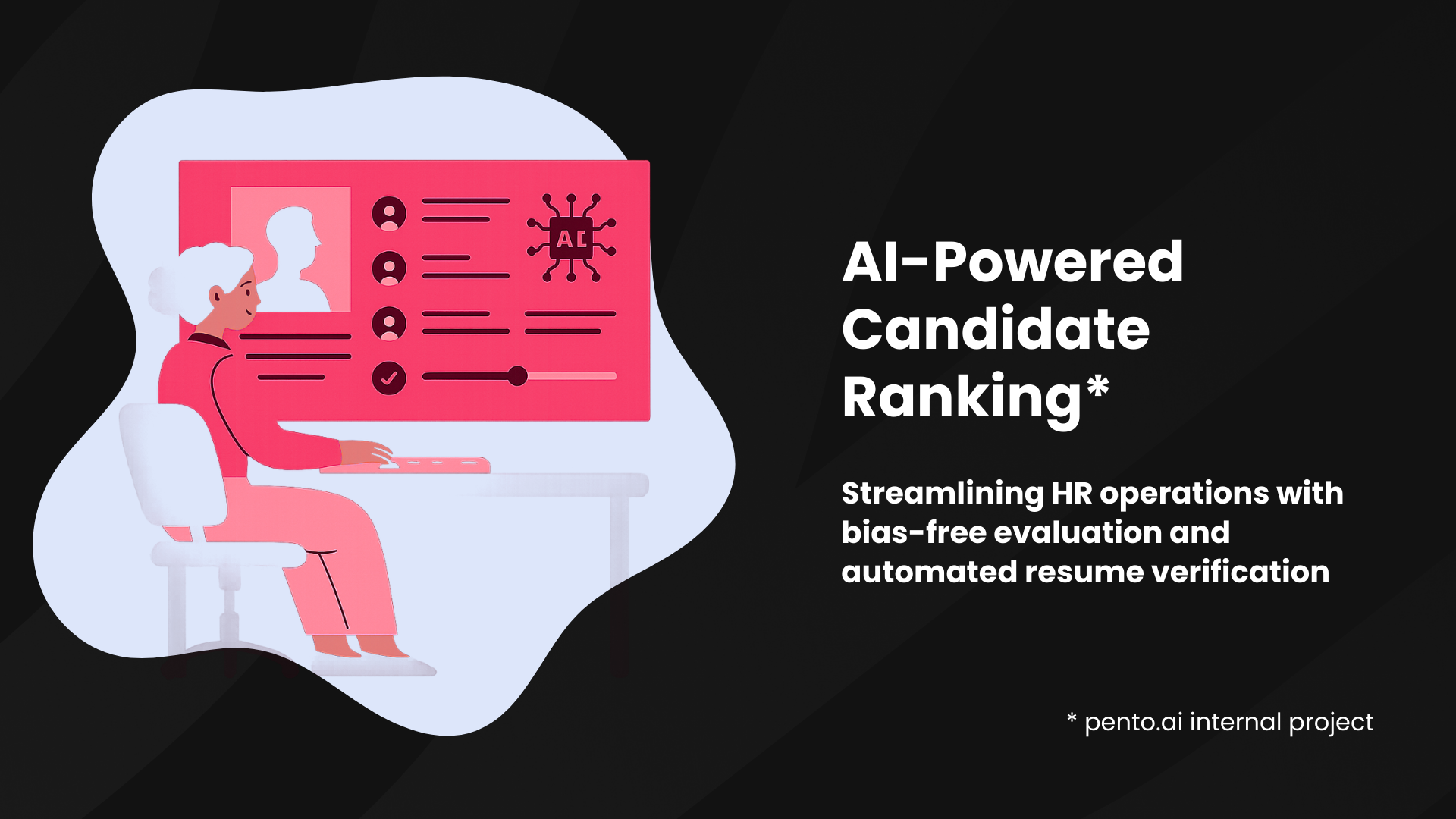 AI

AI-Powered Candidate Ranking*

Streamlining HR operations with bias-free evaluation and automated resume verification

* pento.ai internal project